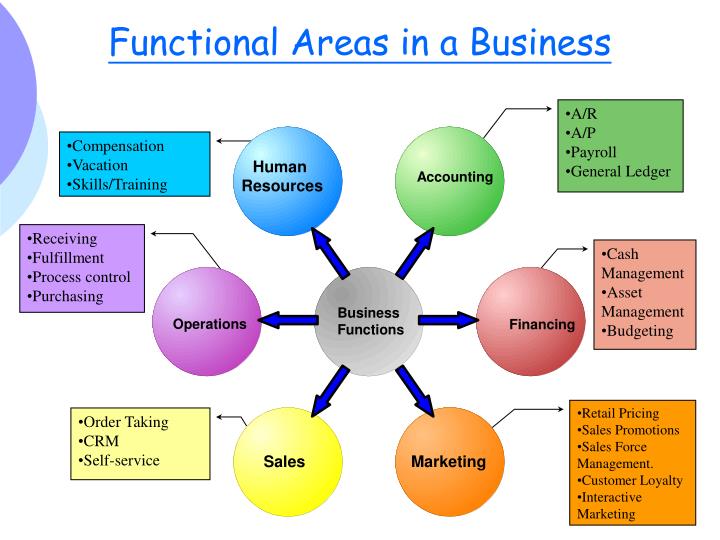 Functional Areas in a Business

•Compensation
•Vacation
•Skills/Training

Human Resources

Accounting

•A/R
•A/P
•Payroll
•General Ledger

•Receiving
•Fulfillment
•Process control
•Purchasing

Operations

Business Functions

Financing

•Cash Management
•Asset Management
•Budgeting

•Order Taking
•CRM
•Self-service

Sales

Marketing

•Retail Pricing
•Sales Promotions
•Sales Force Management.
•Customer Loyalty
•Interactive Marketing